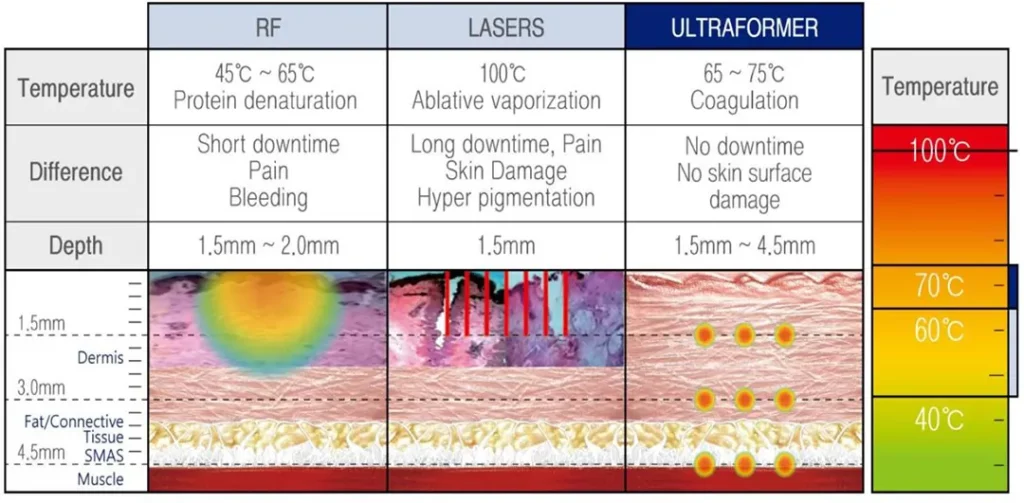 | | RF | LASERS | ULTRAFORMER |
|---|---|---|---|
| Temperature | 45℃ ~ 65℃ Protein denaturation | 100℃ Ablative vaporization | 65 ~ 75℃ Coagulation |
| Difference | Short downtime Pain Bleeding | Long downtime, Pain Skin Damage Hyper pigmentation | No downtime No skin surface damage |
| Depth | 1.5mm ~ 2.0mm | 1.5mm | 1.5mm ~ 4.5mm |

1.5mm
Dermis
3.0mm
Fat/Connective Tissue
4.5mm
SMAS
Muscle

Temperature
100℃
70℃
60℃
40℃